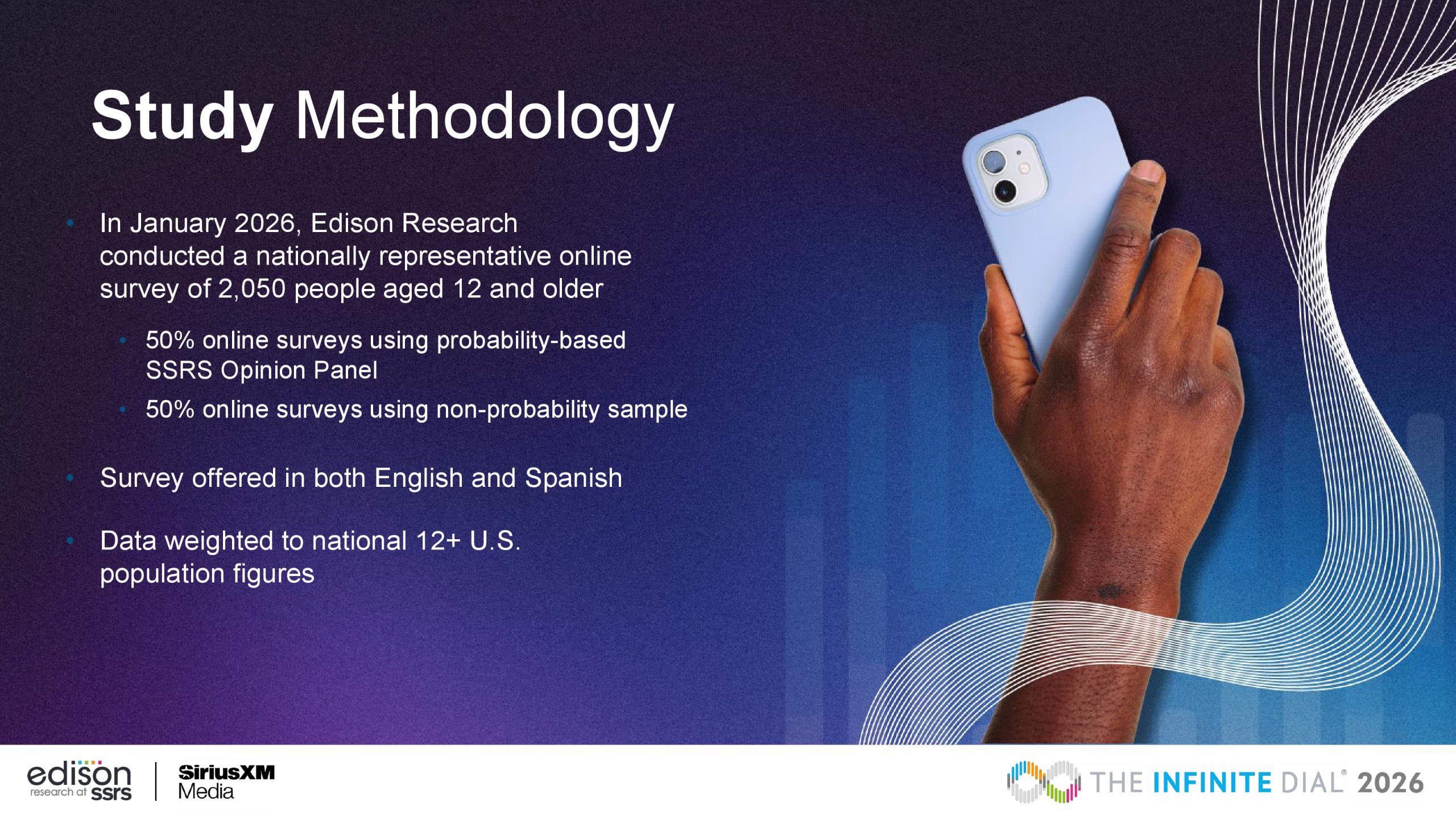 Study Methodology

• In January 2026, Edison Research conducted a nationally representative online survey of 2,050 people aged 12 and older

• 50% online surveys using probability-based SSRS Opinion Panel

• 50% online surveys using non-probability sample

• Survey offered in both English and Spanish

• Data weighted to national 12+ U.S. population figures

edison
research at ssrs

SiriusXM
Media

THE INFINITE DIAL® 2026